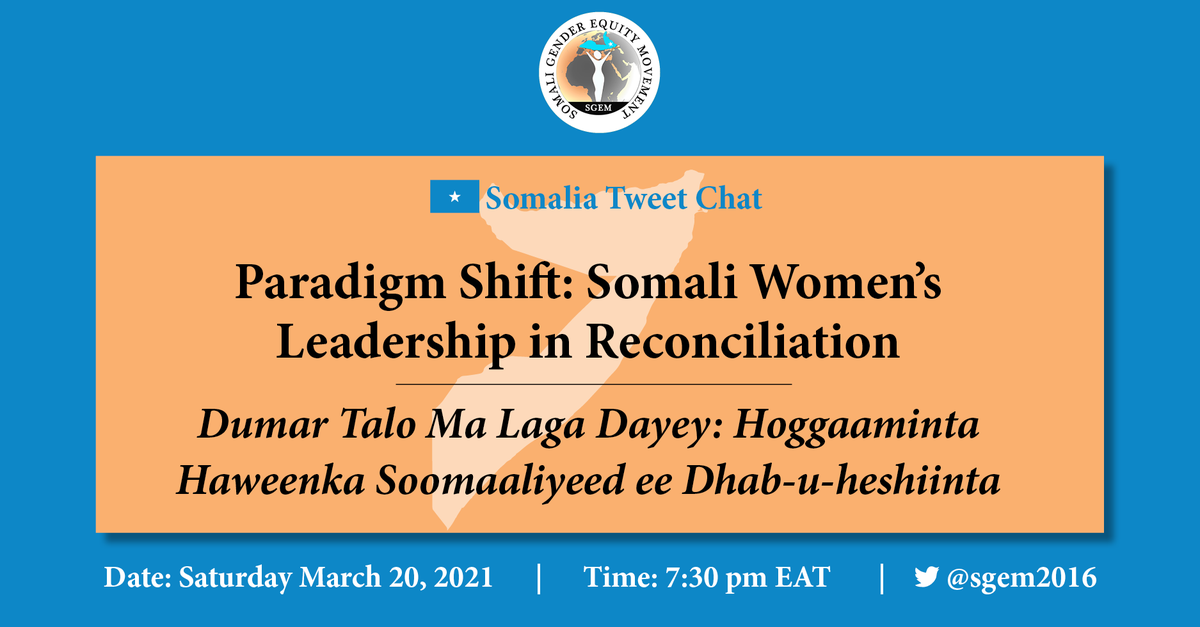 SOMALI GENDER EQUITY MOVEMENT
SGEM

Somalia Tweet Chat

Paradigm Shift: Somali Women's Leadership in Reconciliation

Dumar Talo Ma Laga Dayey: Hoggaaminta Haweenka Soomaaliyeed ee Dhab-u-heshiinta

Date: Saturday March 20, 2021 | Time: 7:30 pm EAT | @sgem2016